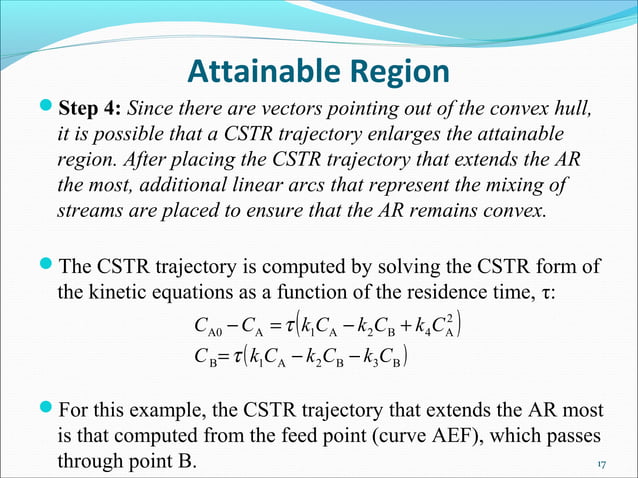 Attainable Region

Step 4: Since there are vectors pointing out of the convex hull, it is possible that a CSTR trajectory enlarges the attainable region. After placing the CSTR trajectory that extends the AR the most, additional linear arcs that represent the mixing of streams are placed to ensure that the AR remains convex.

The CSTR trajectory is computed by solving the CSTR form of the kinetic equations as a function of the residence time, τ:

$C_{A0} - C_A = \tau\left(k_1 C_A - k_2 C_B + k_4 C_A^2\right)$
$C_B = \tau\left(k_1 C_A - k_2 C_B - k_3 C_B\right)$

For this example, the CSTR trajectory that extends the AR most is that computed from the feed point (curve AEF), which passes through point B.

17